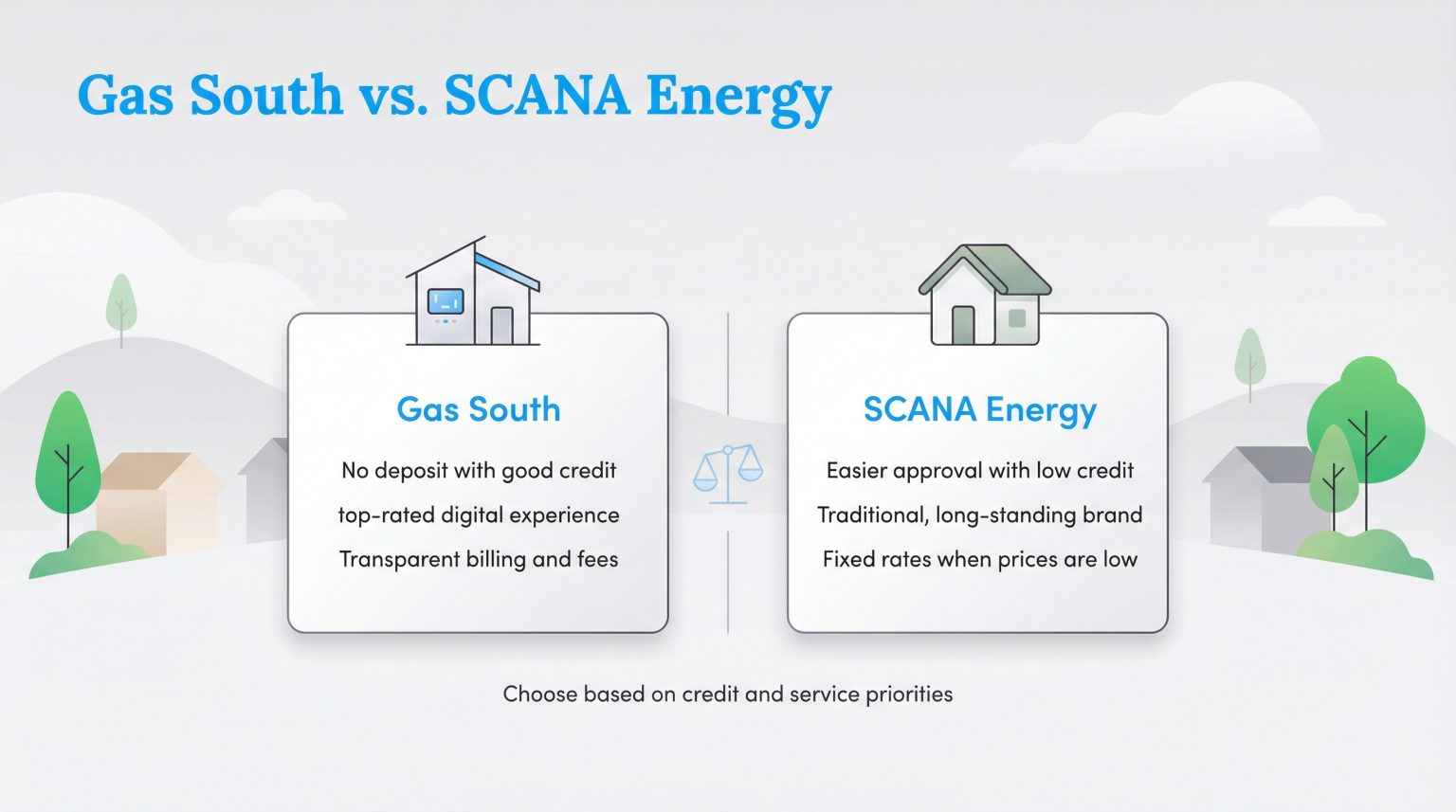 Gas South vs. SCANA Energy

Gas South

No deposit with good credit

top-rated digital experience

Transparent billing and fees

SCANA Energy

Easier approval with low credit

Traditional, long-standing brand

Fixed rates when prices are low

Choose based on credit and service priorities